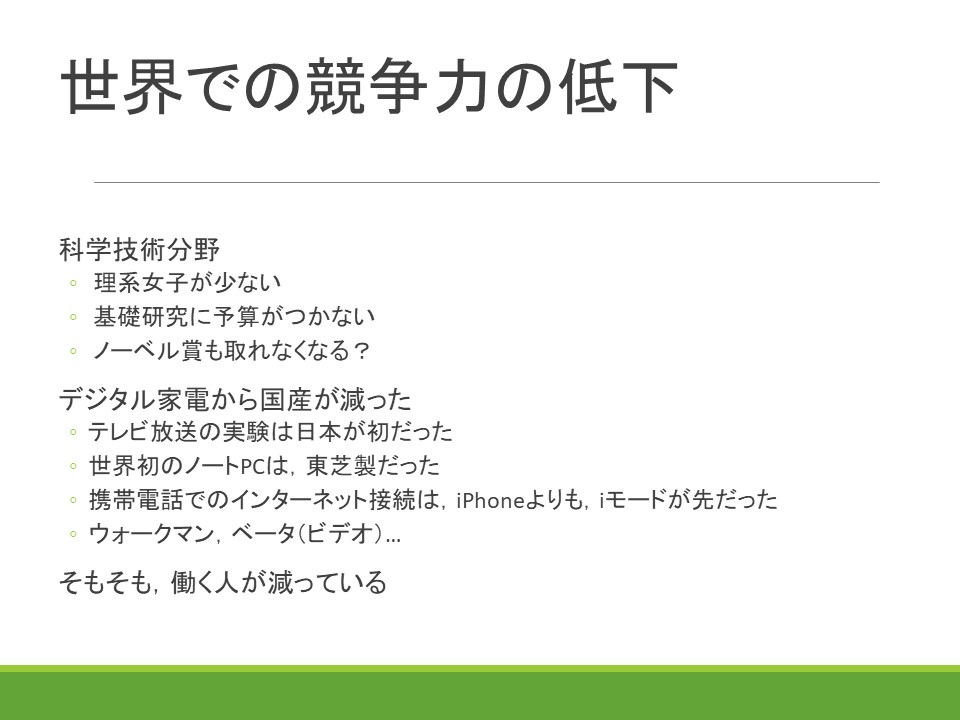 世界での競争力の低下

科学技術分野
◦ 理系女子が少ない
◦ 基礎研究に予算がつかない
◦ ノーベル賞も取れなくなる？

デジタル家電から国産が減った
◦ テレビ放送の実験は日本が初だった
◦ 世界初のノートPCは，東芝製だった
◦ 携帯電話でのインターネット接続は，iPhoneよりも，iモードが先だった
◦ ウォークマン，ベータ（ビデオ）…

そもそも，働く人が減っている